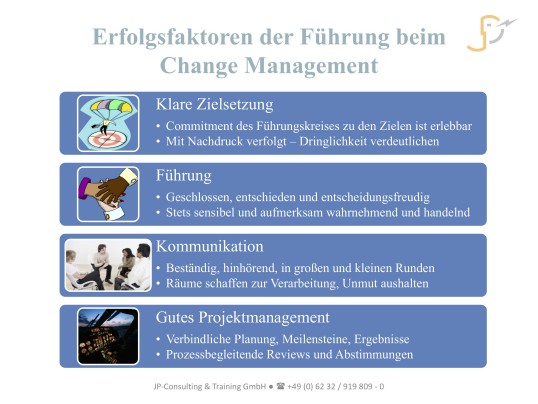 Erfolgsfaktoren der Führung beim Change Management

Klare Zielsetzung
• Commitment des Führungskreises zu den Zielen ist erlebbar
• Mit Nachdruck verfolgt – Dringlichkeit verdeutlichen

Führung
• Geschlossen, entschieden und entscheidungsfreudig
• Stets sensibel und aufmerksam wahrnehmend und handelnd

Kommunikation
• Beständig, hinhörend, in großen und kleinen Runden
• Räume schaffen zur Verarbeitung, Unmut aushalten

Gutes Projektmanagement
• Verbindliche Planung, Meilensteine, Ergebnisse
• Prozessbegleitende Reviews und Abstimmungen

JP-Consulting & Training GmbH ● ☎ +49 (0) 62 32 / 919 809 - 0